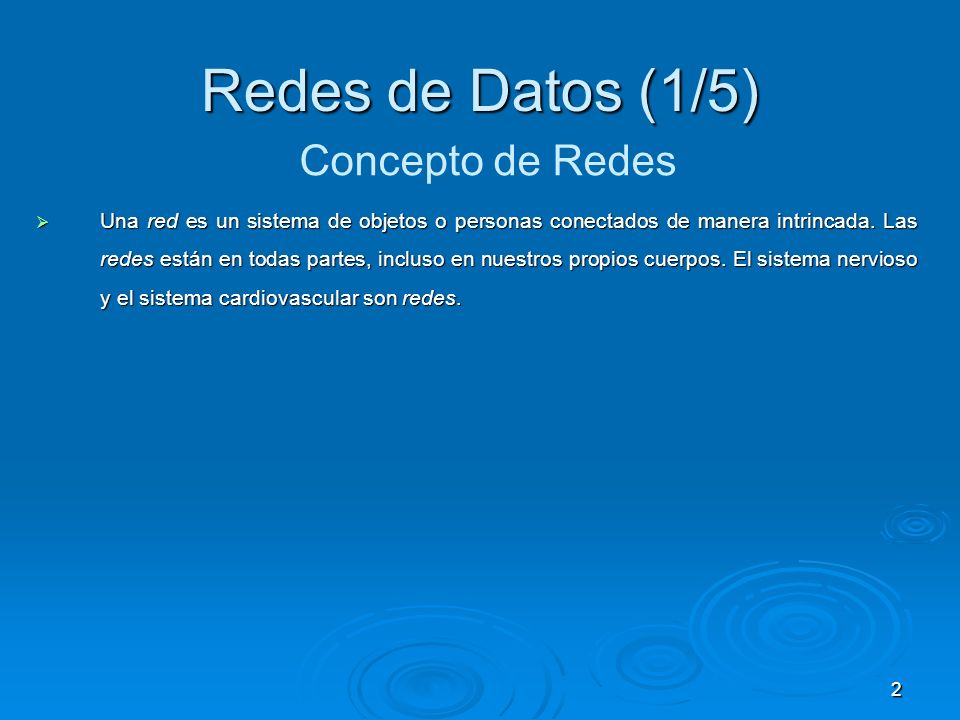 Redes de Datos (1/5)

Concepto de Redes

➢ Una red es un sistema de objetos o personas conectados de manera intrincada. Las redes están en todas partes, incluso en nuestros propios cuerpos. El sistema nervioso y el sistema cardiovascular son redes.

2